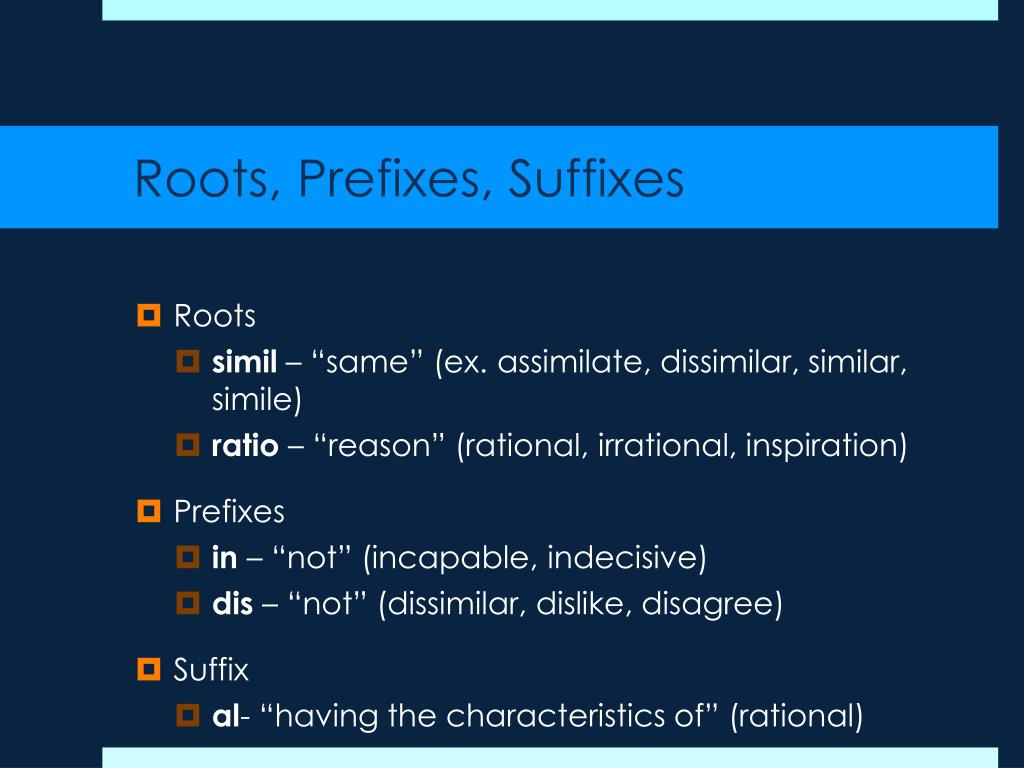 Roots, Prefixes, Suffixes

Roots
simil – “same” (ex. assimilate, dissimilar, similar, simile)
ratio – “reason” (rational, irrational, inspiration)

Prefixes
in – “not” (incapable, indecisive)
dis – “not” (dissimilar, dislike, disagree)

Suffix
al- “having the characteristics of” (rational)